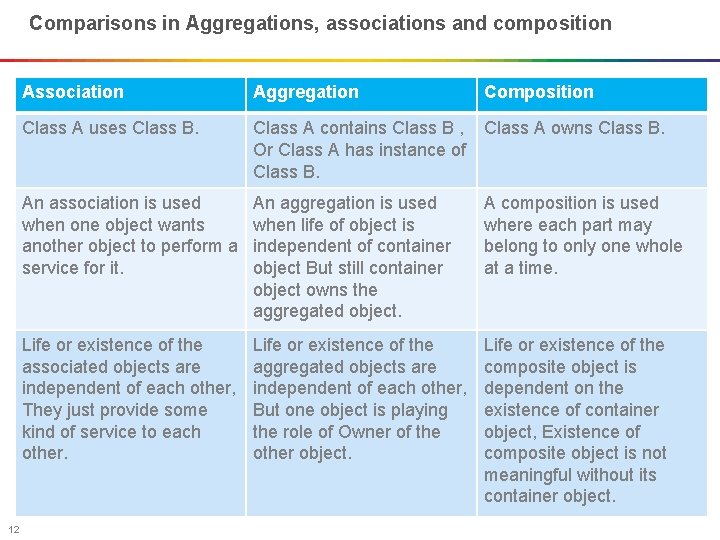 Comparisons in Aggregations, associations and composition

| Association | Aggregation | Composition |
|---|---|---|
| Class A uses Class B. | Class A contains Class B , Or Class A has instance of Class B. | Class A owns Class B. |
| An association is used when one object wants another object to perform a service for it. | An aggregation is used when life of object is independent of container object But still container object owns the aggregated object. | A composition is used where each part may belong to only one whole at a time. |
| Life or existence of the associated objects are independent of each other, They just provide some kind of service to each other. | Life or existence of the aggregated objects are independent of each other, But one object is playing the role of Owner of the other object. | Life or existence of the composite object is dependent on the existence of container object, Existence of composite object is not meaningful without its container object. |

12